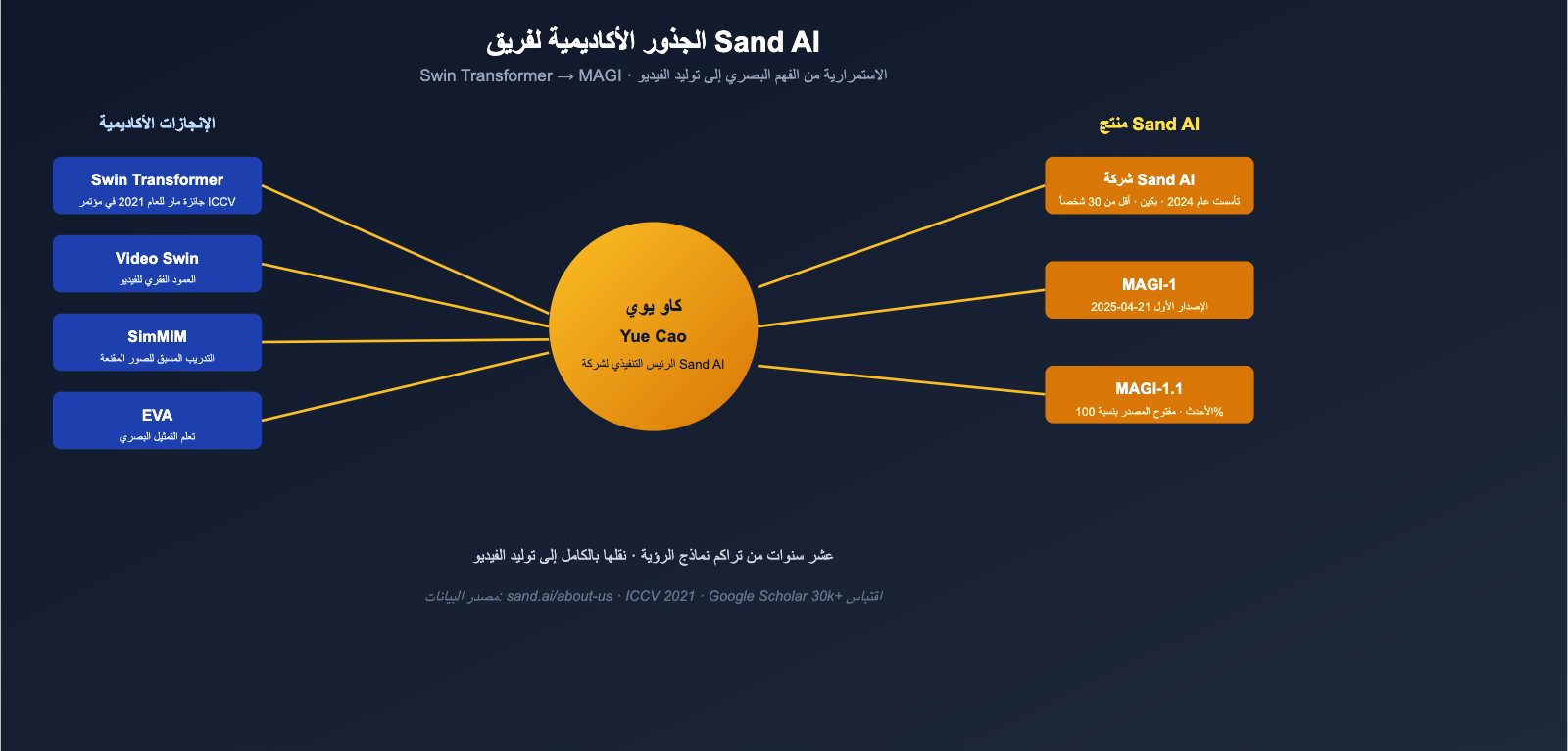 الجذور الأكاديمية لفريق Sand AI

الاستمرارية من الفهم البصري إلى توليد الفيديو · Swin Transformer → MAGI

الإنجازات الأكاديمية

Swin Transformer
جائزة مار للعام 2021 في مؤتمر ICCV

Video Swin
العمود الفقري للفيديو

SimMIM
التدريب المسبق للصور المقنعة

EVA
تعلم التمثيل البصري

كاو يوي
Yue Cao
الرئيس التنفيذي لشركة Sand AI

منتج Sand AI

شركة Sand AI
تأسست عام 2024 · بكين · أقل من 30 شخصاً

MAGI-1
الإصدار الأول 2025-04-21

MAGI-1.1
الأحدث · مفتوح المصدر بنسبة 100%

عشر سنوات من تراكم نماذج الرؤية · نقلها بالكامل إلى توليد الفيديو

مصدر البيانات: sand.ai/about-us · ICCV 2021 · Google Scholar 30k+ اقتباس